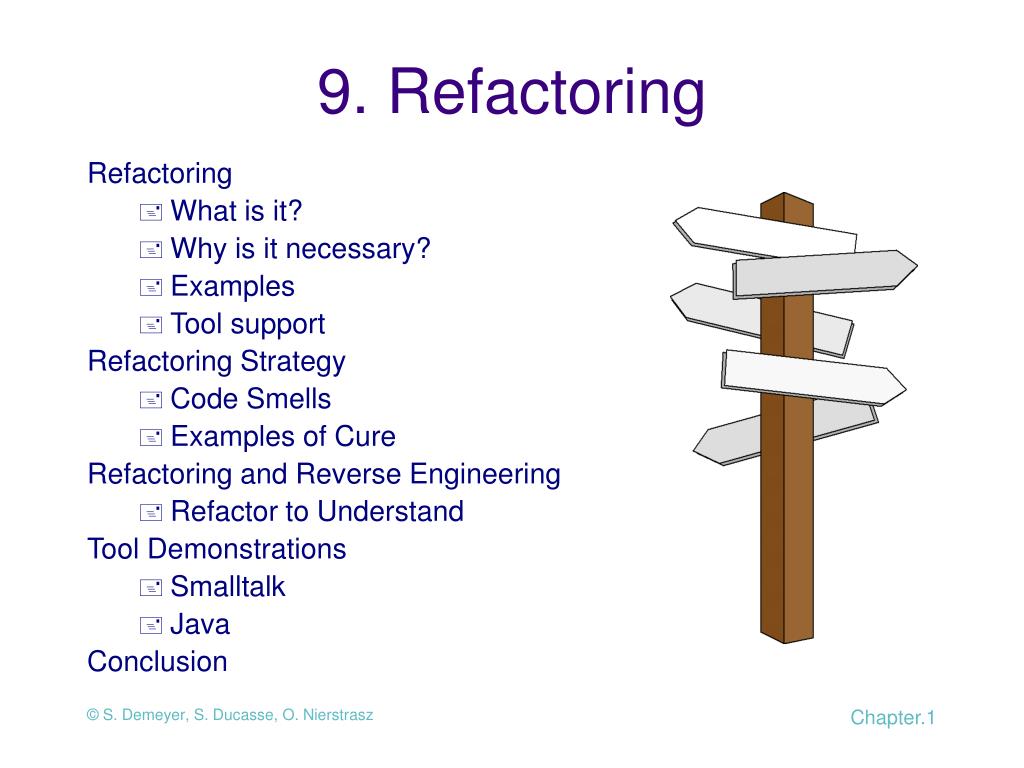 9. Refactoring

Refactoring
What is it?
Why is it necessary?
Examples
Tool support
Refactoring Strategy
Code Smells
Examples of Cure
Refactoring and Reverse Engineering
Refactor to Understand
Tool Demonstrations
Smalltalk
Java
Conclusion

© S. Demeyer, S. Ducasse, O. Nierstrasz

Chapter.1